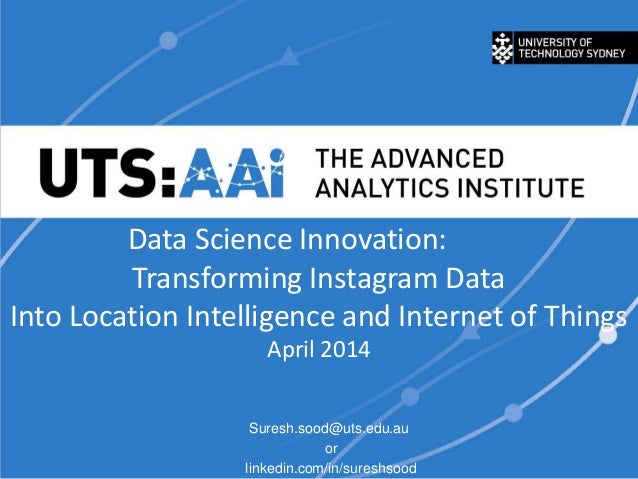 UNIVERSITY OF TECHNOLOGY SYDNEY

UTS:AAi THE ADVANCED ANALYTICS INSTITUTE

Data Science Innovation:
Transforming Instagram Data
Into Location Intelligence and Internet of Things
April 2014

Suresh.sood@uts.edu.au
or
linkedin.com/in/sureshsood